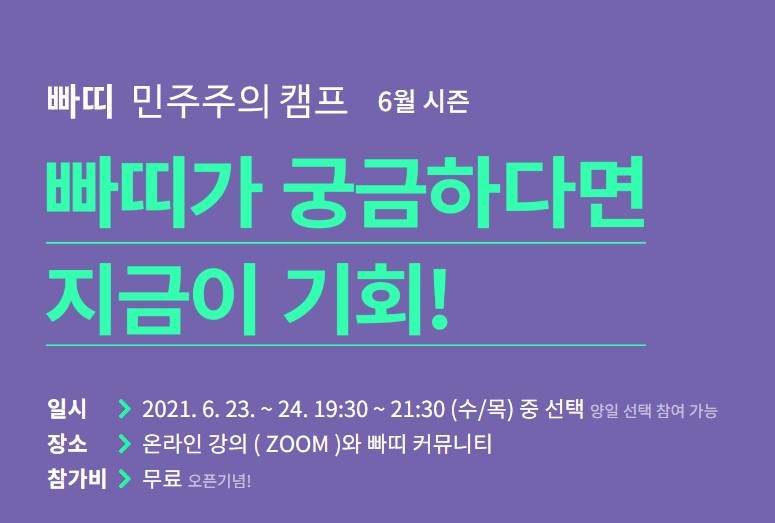 빠띠 민주주의 캠프 6월 시즌

빠띠가 궁금하다면
지금이 기회!

일시 > 2021. 6. 23. ~ 24. 19:30 ~ 21:30 (수/목) 중 선택 양일 선택 참여 가능
장소 > 온라인 강의 ( ZOOM )와 빠띠 커뮤니티
참가비 > 무료 오픈기념!